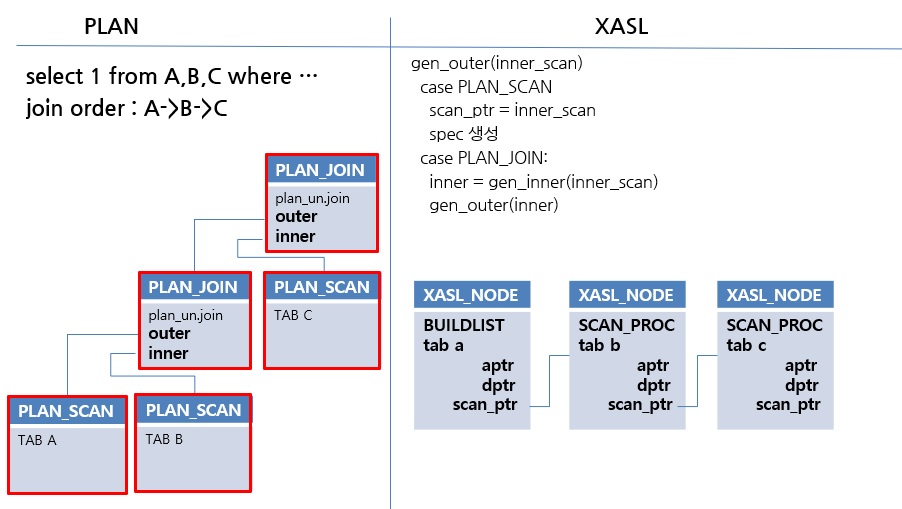 PLAN

select 1 from A,B,C where …
join order : A->B->C

PLAN_JOIN
plan_un.join
outer
inner

PLAN_JOIN
plan_un.join
outer
inner

PLAN_SCAN
TAB C

PLAN_SCAN
TAB A

PLAN_SCAN
TAB B

XASL

gen_outer(inner_scan)
case PLAN_SCAN
scan_ptr = inner_scan
spec 생성
case PLAN_JOIN:
inner = gen_inner(inner_scan)
gen_outer(inner)

XASL_NODE
BUILDLIST
tab a
aptr
dptr
scan_ptr

XASL_NODE
SCAN_PROC
tab b
aptr
dptr
scan_ptr

XASL_NODE
SCAN_PROC
tab c
aptr
dptr
scan_ptr